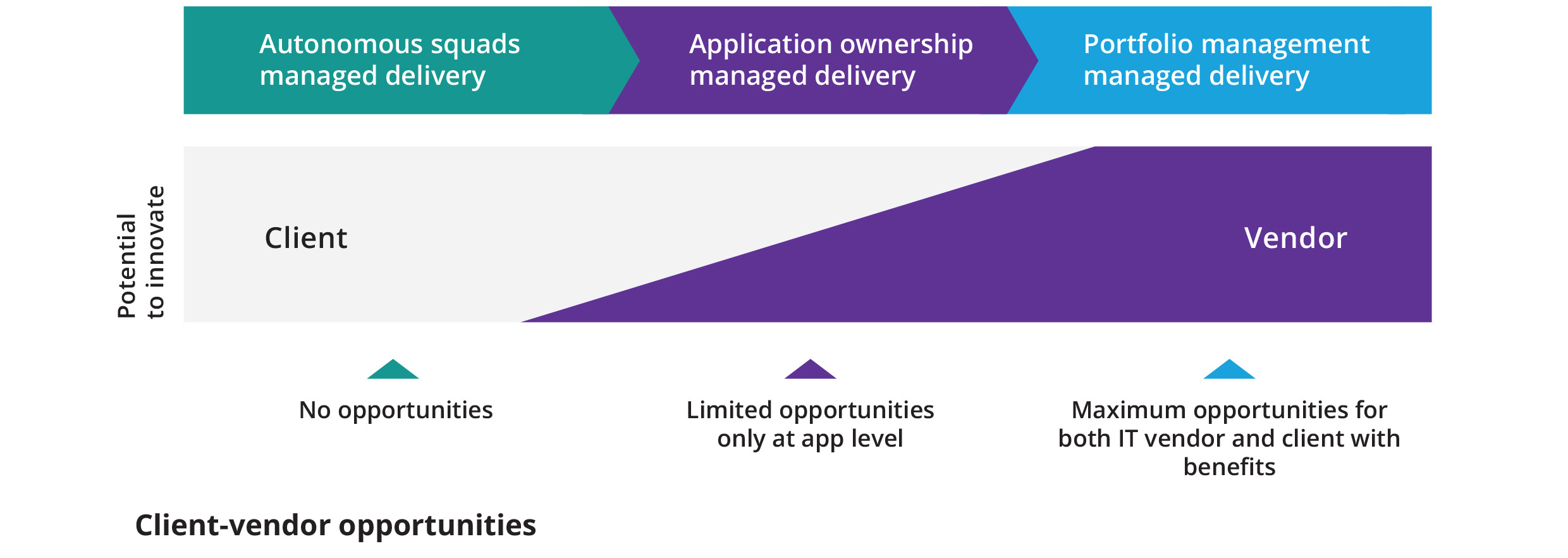 Autonomous squads managed delivery

Application ownership managed delivery

Portfolio management managed delivery

Potential to innovate

Client

Vendor

No opportunities

Limited opportunities only at app level

Maximum opportunities for both IT vendor and client with benefits

Client-vendor opportunities